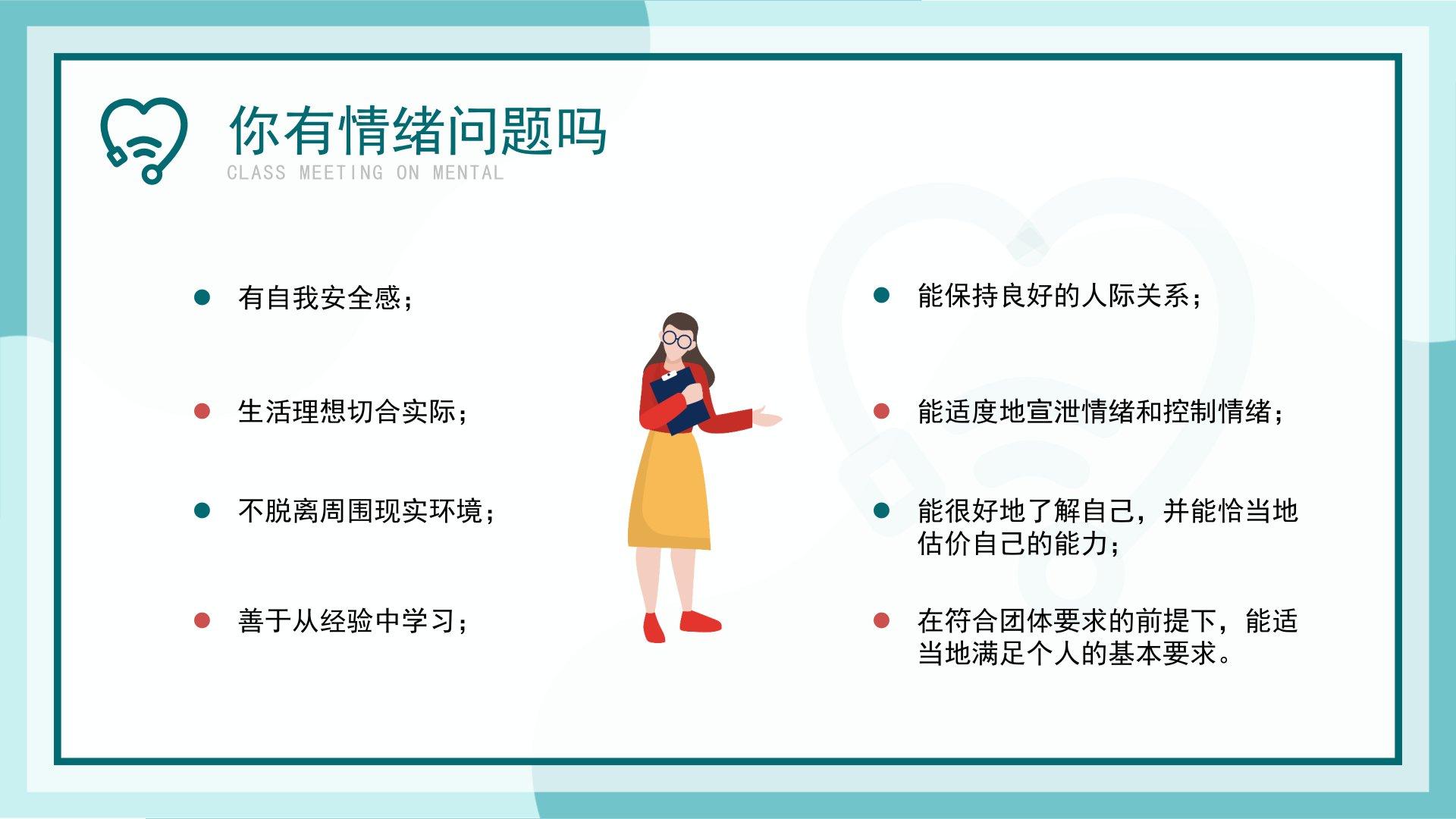 你有情绪问题吗
CLASS MEETING ON MENTAL

有自我安全感；

生活理想切合实际；

不脱离周围现实环境；

善于从经验中学习；

能保持良好的人际关系；

能适度地宣泄情绪和控制情绪；

能很好地了解自己，并能恰当地估价自己的能力；

在符合团体要求的前提下，能适当地满足个人的基本要求。